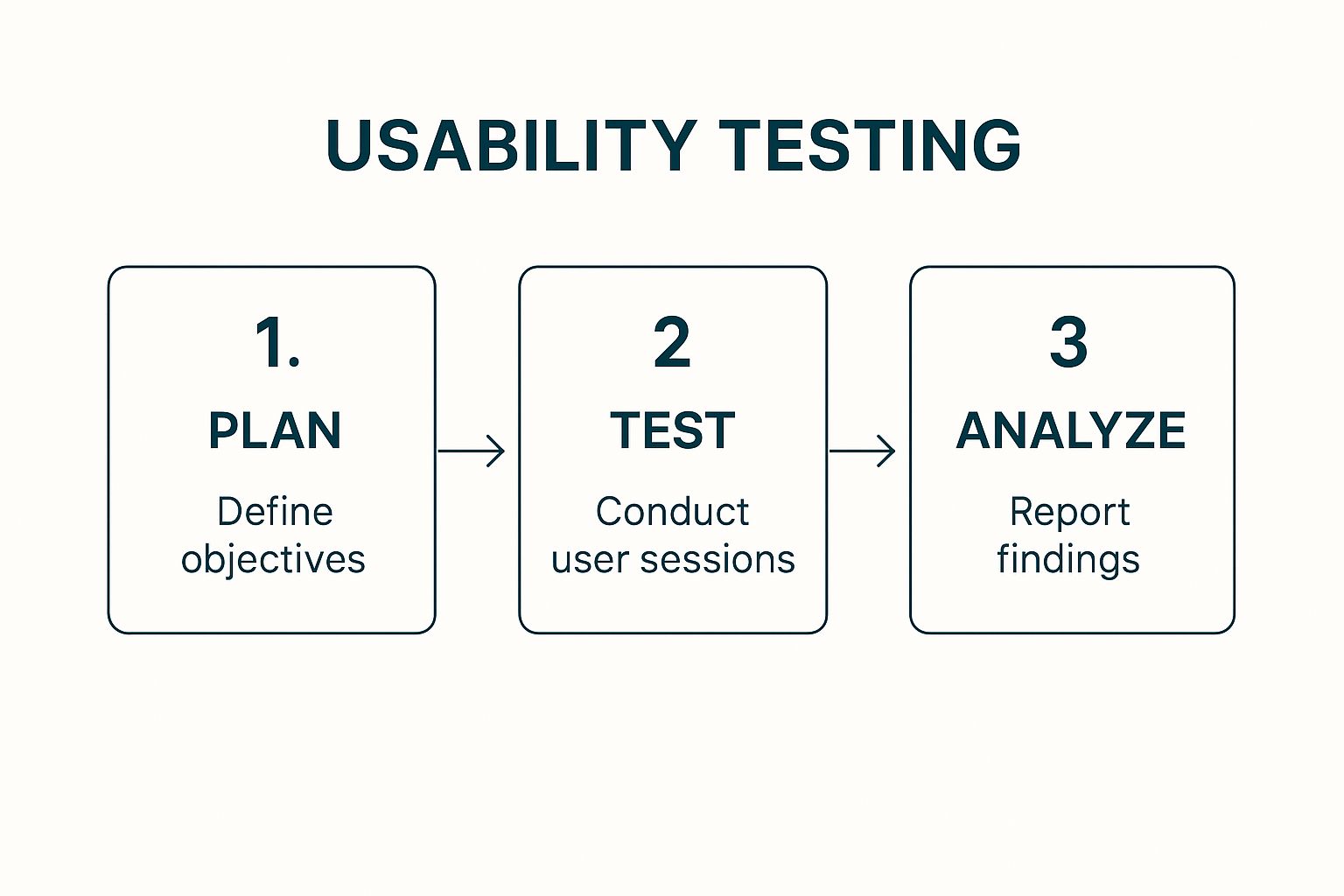 USABILITY TESTING

1.
PLAN
Define objectives

2
TEST
Conduct user sessions

3
ANALYZE
Report findings